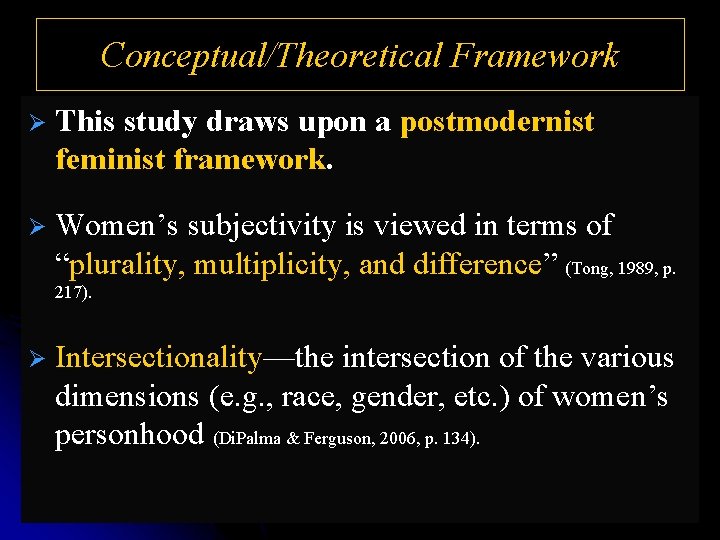 Conceptual/Theoretical Framework

➢ This study draws upon a postmodernist feminist framework.

➢ Women’s subjectivity is viewed in terms of “plurality, multiplicity, and difference” (Tong, 1989, p. 217).

➢ Intersectionality—the intersection of the various dimensions (e.g., race, gender, etc.) of women’s personhood (DiPalma & Ferguson, 2006, p. 134).